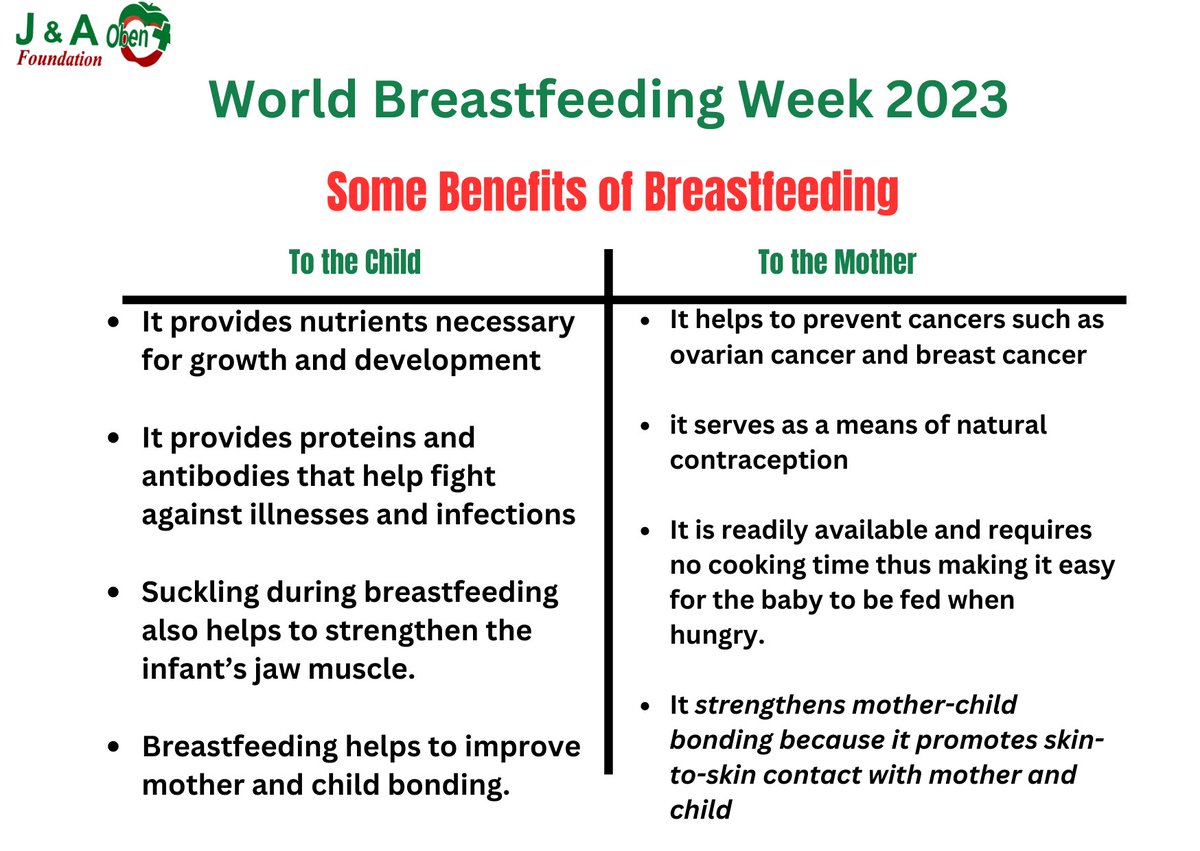 J & A Oben
Foundation

World Breastfeeding Week 2023

Some Benefits of Breastfeeding

To the Child

• It provides nutrients necessary for growth and development

• It provides proteins and antibodies that help fight against illnesses and infections

• Suckling during breastfeeding also helps to strengthen the infant's jaw muscle.

• Breastfeeding helps to improve mother and child bonding.

To the Mother

• It helps to prevent cancers such as ovarian cancer and breast cancer

• it serves as a means of natural contraception

• It is readily available and requires no cooking time thus making it easy for the baby to be fed when hungry.

• It strengthens mother-child bonding because it promotes skin-to-skin contact with mother and child